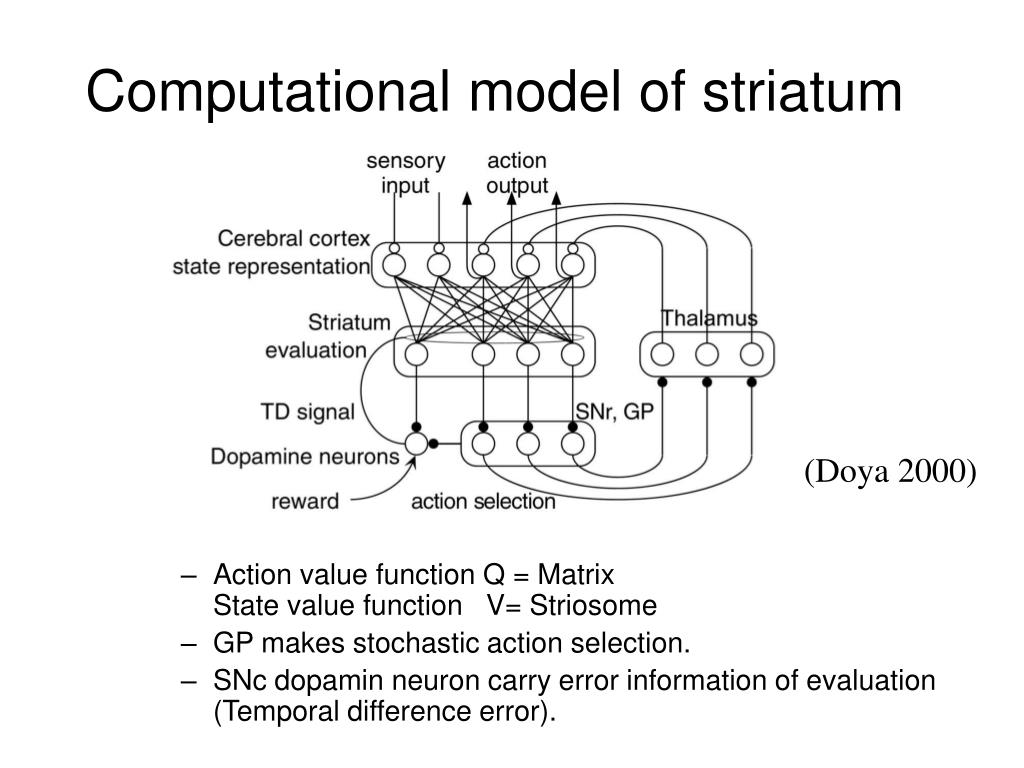 Computational model of striatum

sensory input

action output

Cerebral cortex
state representation

Striatum
evaluation

Thalamus

TD signal

SNr, GP

Dopamine neurons

reward

action selection

(Doya 2000)

– Action value function Q = Matrix
State value function V= Striosome

– GP makes stochastic action selection.

– SNc dopamin neuron carry error information of evaluation (Temporal difference error).